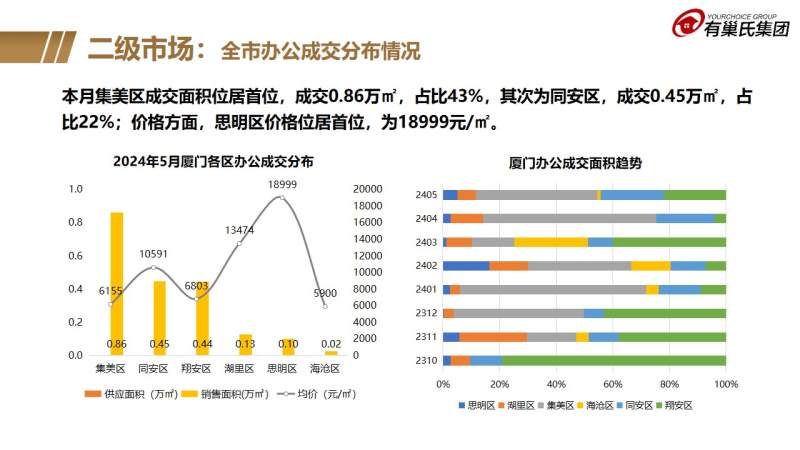 YOURCHOICE GROUP
有巢氏集团

二级市场：全市办公成交分布情况

本月集美区成交面积位居首位，成交0.86万㎡，占比43%，其次为同安区，成交0.45万㎡，占比22%；价格方面，思明区价格位居首位，为18999元/㎡。

2024年5月厦门各区办公成交分布

1.0
0.8
0.6
0.4
0.2
0.0

20000
18000
16000
14000
12000
10000
8000
6000
4000
2000
0

6155
10591
6803
13474
18999
5900

0.86
0.45
0.44
0.13
0.10
0.02

集美区
同安区
翔安区
湖里区
思明区
海沧区

供应面积（万㎡）
销售面积(万㎡)
均价（元/㎡）

厦门办公成交面积趋势

2405
2404
2403
2402
2401
2312
2311
2310

0%
20%
40%
60%
80%
100%

思明区
湖里区
集美区
海沧区
同安区
翔安区